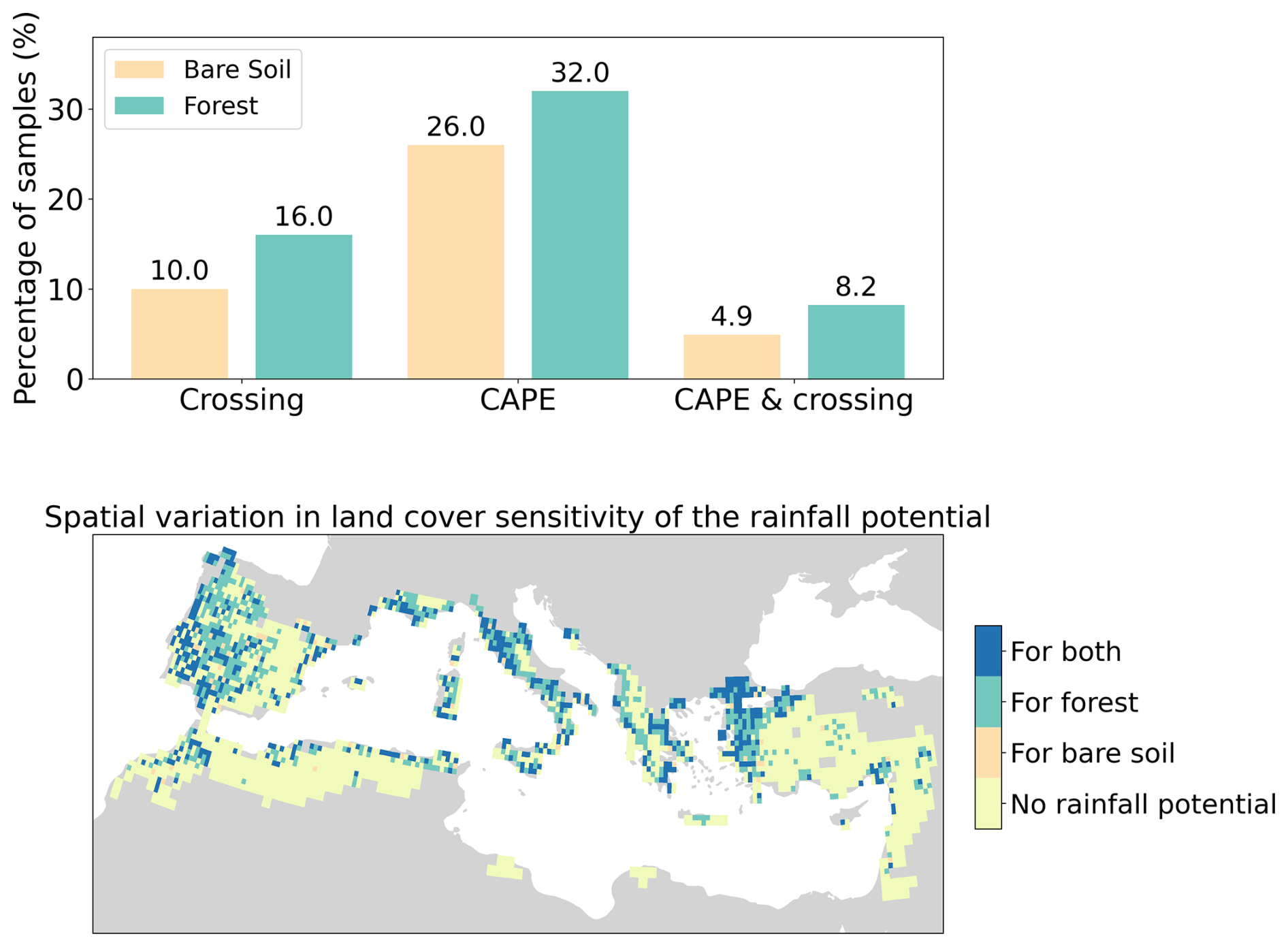 Percentage of samples (%)

Bare Soil
Forest

30
20
10
0

10.0
16.0
26.0
32.0
4.9
8.2

Crossing
CAPE
CAPE & crossing

Spatial variation in land cover sensitivity of the rainfall potential

For both
For forest
For bare soil
No rainfall potential